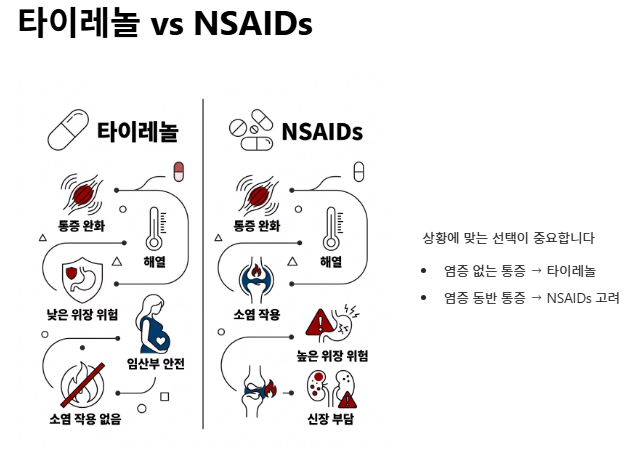 타이레놀 vs NSAIDs

타이레놀

통증 완화

해열

낮은 위장 위험

임산부 안전

소염 작용 없음

NSAIDs

통증 완화

해열

소염 작용

높은 위장 위험

신장 부담

상황에 맞는 선택이 중요합니다

• 염증 없는 통증 → 타이레놀
• 염증 동반 통증 → NSAIDs 고려